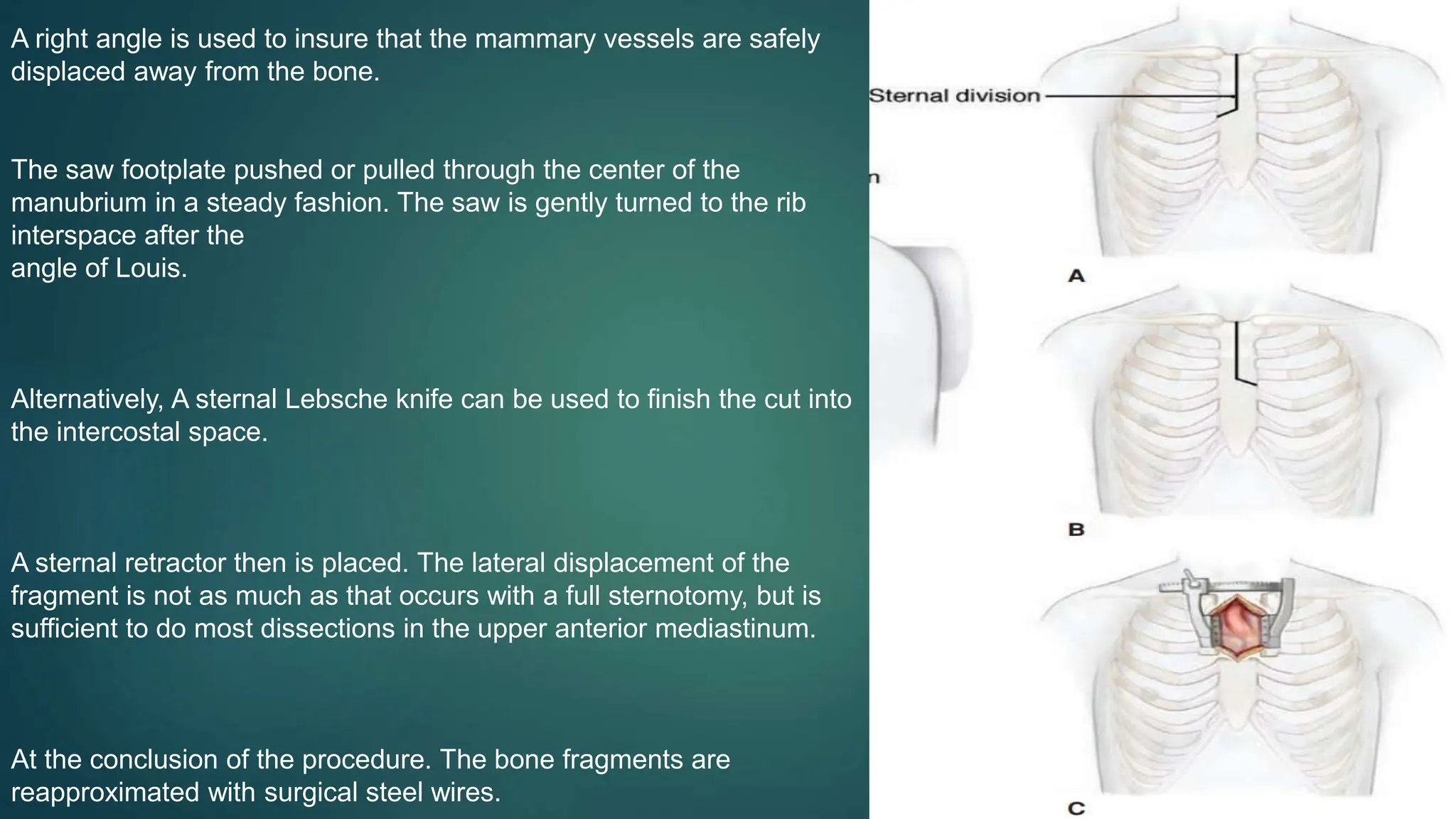 A right angle is used to insure that the mammary vessels are safely displaced away from the bone.

The saw footplate pushed or pulled through the center of the manubrium in a steady fashion. The saw is gently turned to the rib interspace after the angle of Louis.

Alternatively, A sternal Lebsche knife can be used to finish the cut into the intercostal space.

A sternal retractor then is placed. The lateral displacement of the fragment is not as much as that occurs with a full sternotomy, but is sufficient to do most dissections in the upper anterior mediastinum.

At the conclusion of the procedure. The bone fragments are reapproximated with surgical steel wires.

Sternal division

n

A

B

C